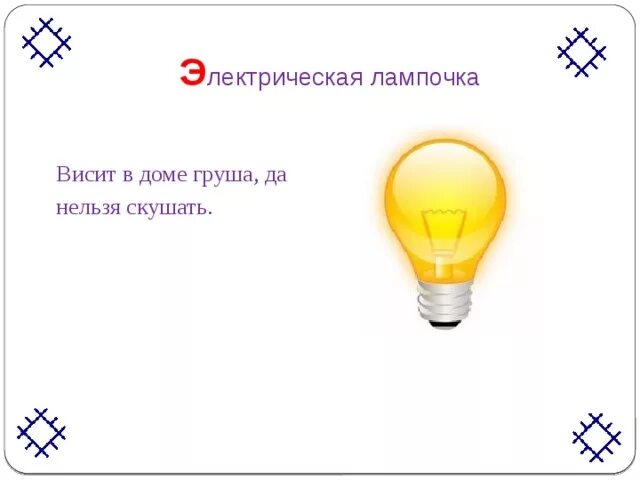 Электрическая лампочка

Висит в доме груша, да нельзя скушать.